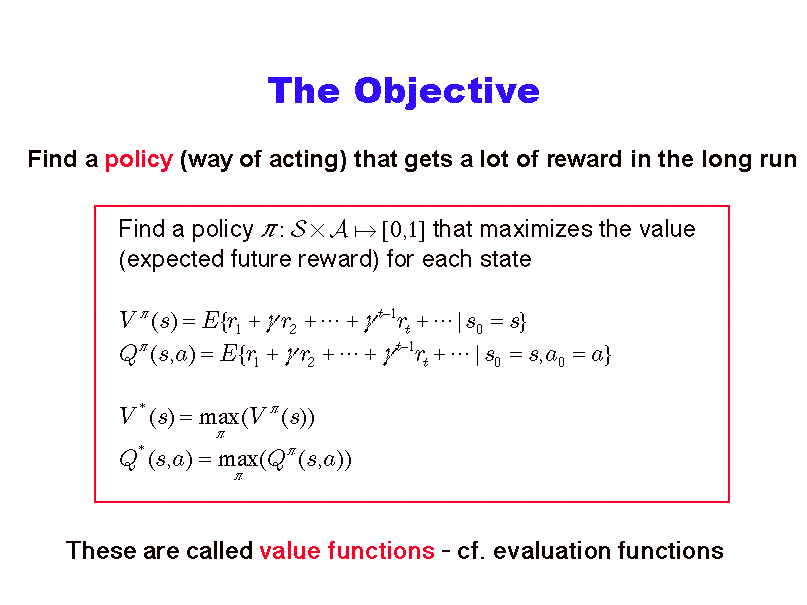 The Objective

Find a policy (way of acting) that gets a lot of reward in the long run

Find a policy $\pi: \mathcal{S} \times \mathcal{A} \mapsto [0,1]$ that maximizes the value (expected future reward) for each state

$V^{\pi}(s) = E\{r_1 + \gamma r_2 + \cdots + \gamma^{t-1} r_t + \cdots \mid s_0 = s\}$
$Q^{\pi}(s,a) = E\{r_1 + \gamma r_2 + \cdots + \gamma^{t-1} r_t + \cdots \mid s_0 = s, a_0 = a\}$

$V^{*}(s) = \max_{\pi}(V^{\pi}(s))$
$Q^{*}(s,a) = \max_{\pi}(Q^{\pi}(s,a))$

These are called value functions - cf. evaluation functions